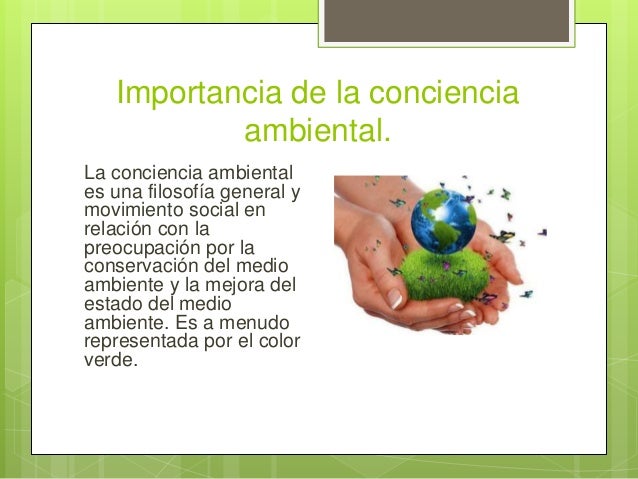 Importancia de la conciencia ambiental.

La conciencia ambiental es una filosofía general y movimiento social en relación con la preocupación por la conservación del medio ambiente y la mejora del estado del medio ambiente. Es a menudo representada por el color verde.